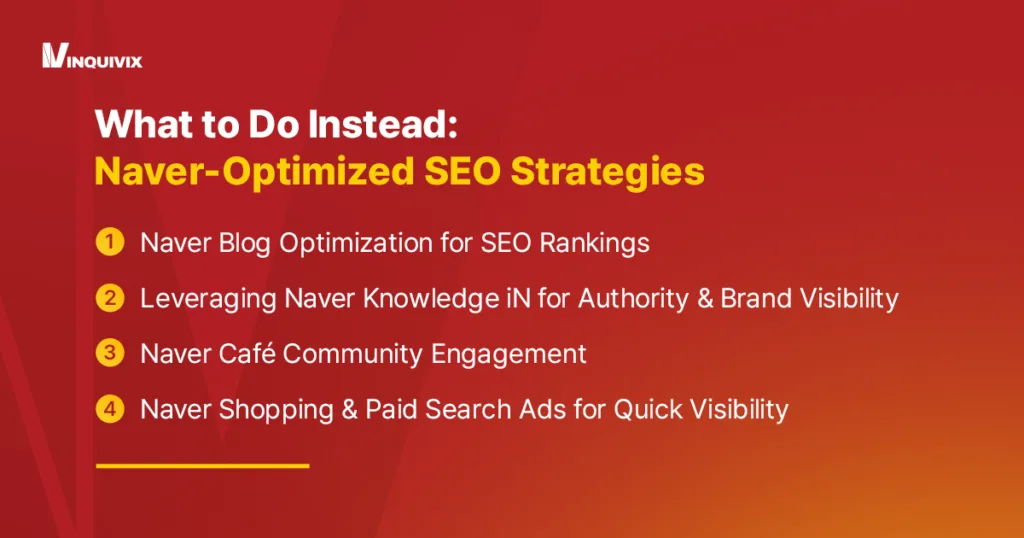 INQUIVIX

What to Do Instead:
Naver-Optimized SEO Strategies

1 Naver Blog Optimization for SEO Rankings

2 Leveraging Naver Knowledge iN for Authority & Brand Visibility

3 Naver Café Community Engagement

4 Naver Shopping & Paid Search Ads for Quick Visibility